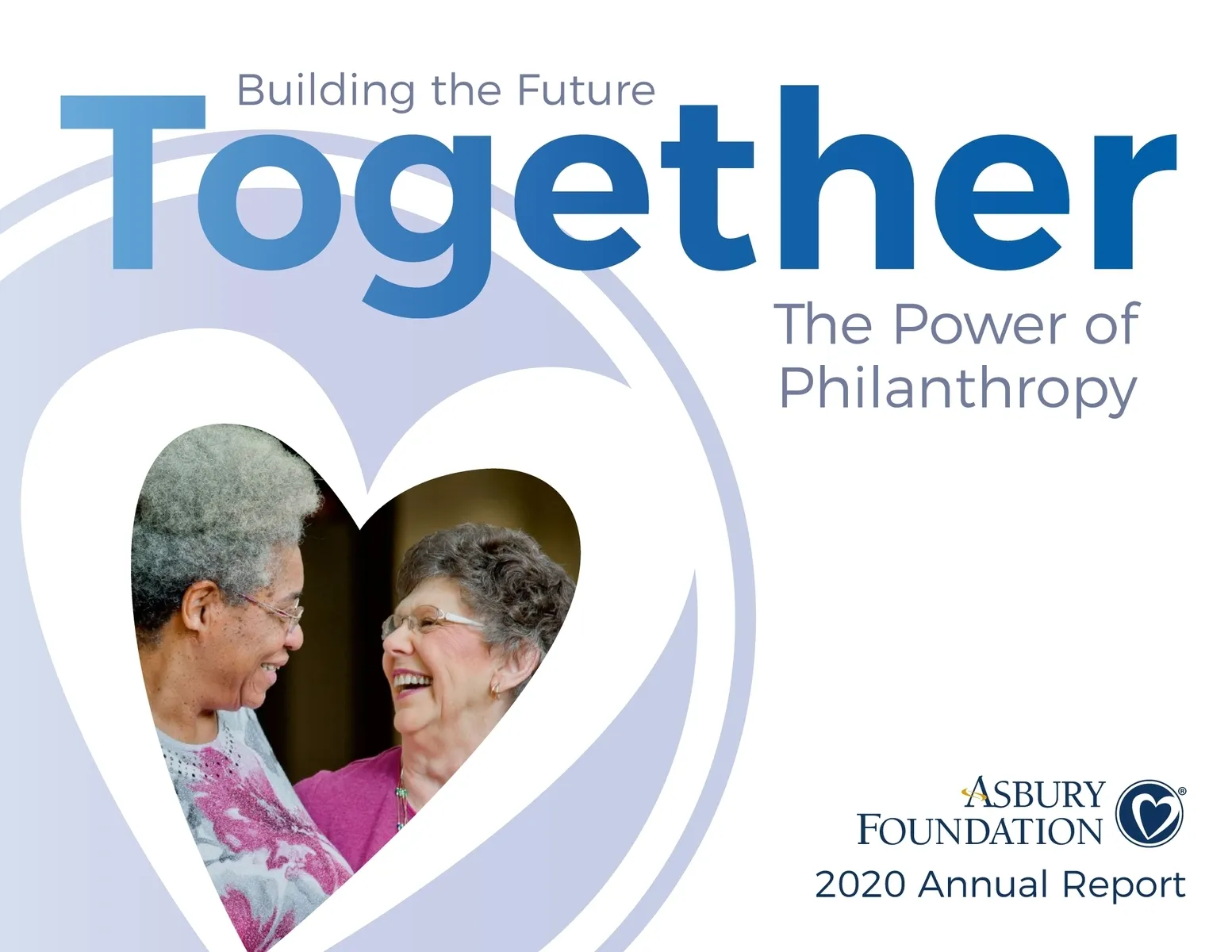 Building the Future

Together

The Power of Philanthropy

ASBURY FOUNDATION®

2020 Annual Report